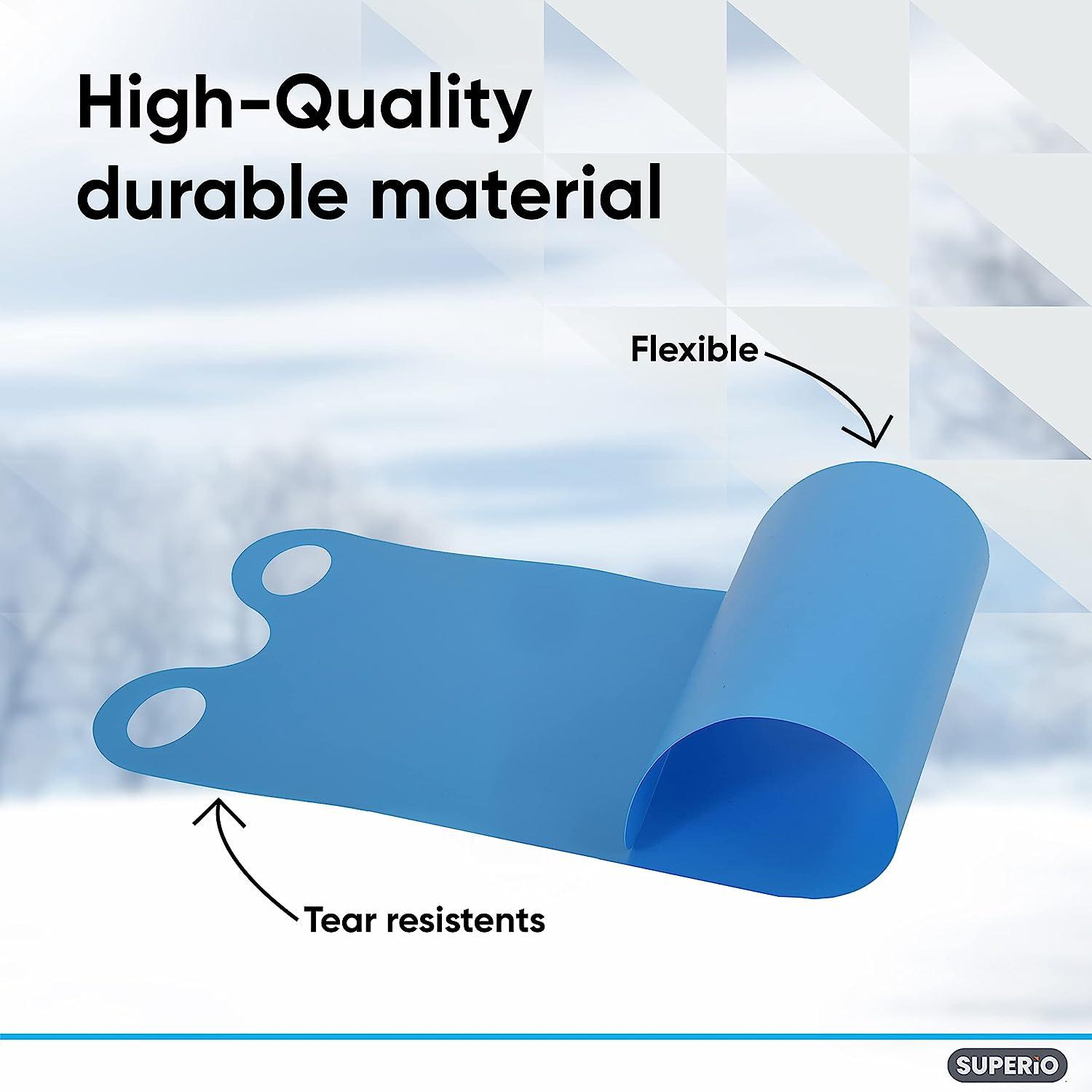 High-Quality durable material

Flexible

Tear resistents

SUPERiO